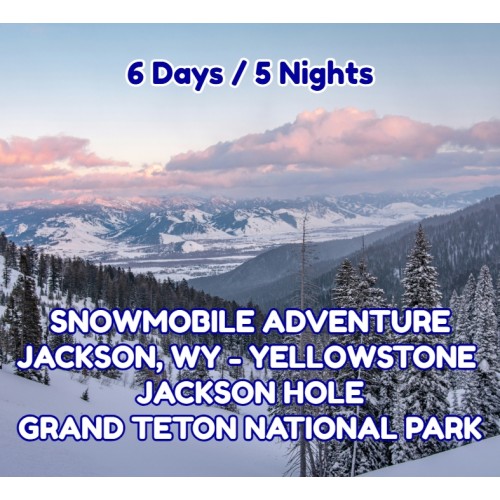 6 Days / 5 Nights

SNOWMOBILE ADVENTURE
JACKSON, WY - YELLOWSTONE
JACKSON HOLE
GRAND TETON NATIONAL PARK